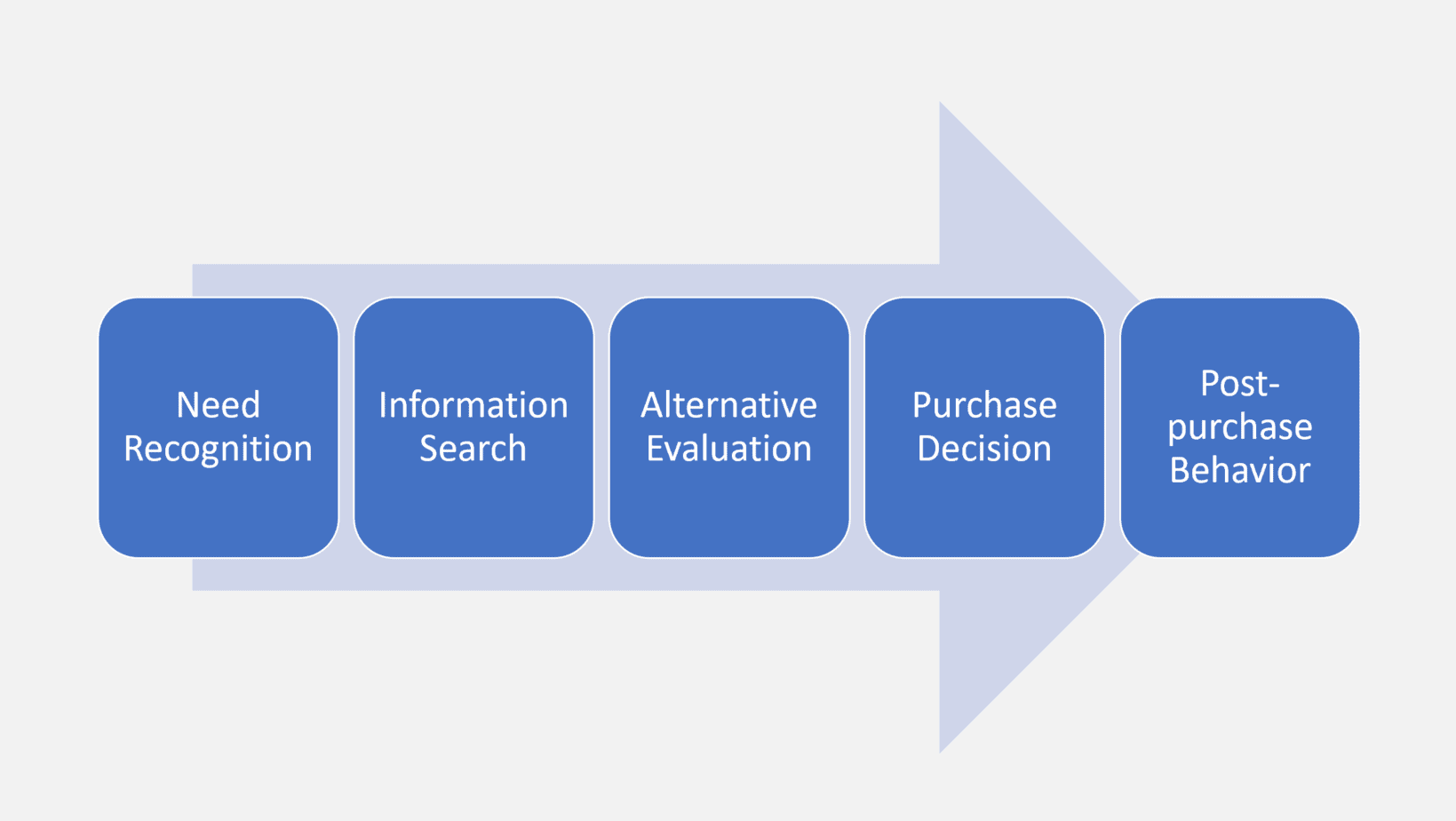 Need Recognition

Information Search

Alternative Evaluation

Purchase Decision

Post-purchase Behavior